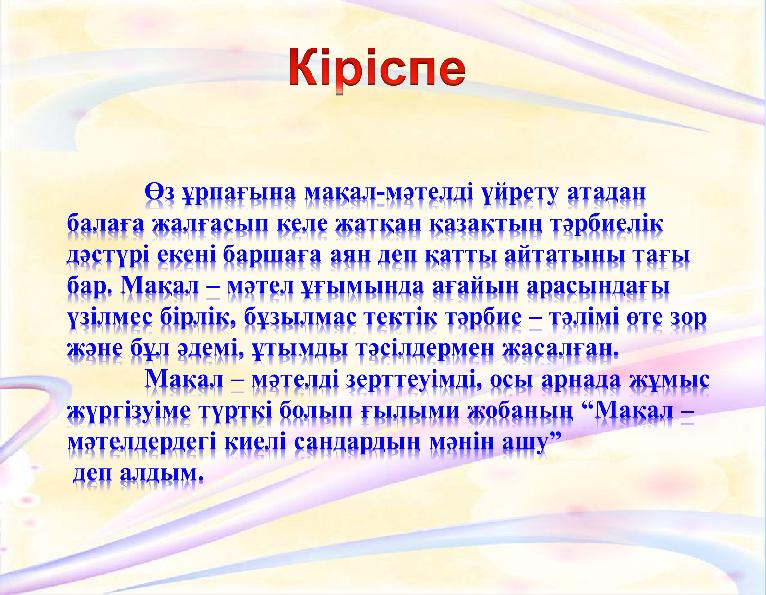 Кіріспе

Өз ұрпағына мақал-мәтелді үйрету атадан балаға жалғасып келе жатқан қазақтың тәрбиелік дәстүрі екені баршаға аян деп қатты айтатыны тағы бар. Мақал – мәтел ұғымында ағайын арасындағы үзілмес бірлік, бұзылмас тектік тәрбие – тәлімі өте зор және бұл әдемі, ұтымды тәсілдермен жасалған.

Мақал – мәтелді зерттеуімді, осы арнада жұмыс жүргізуіме түрткі болып ғылыми жобаның “Мақал – мәтелдердегі киелі сандардың мәнін ашу” деп алдым.